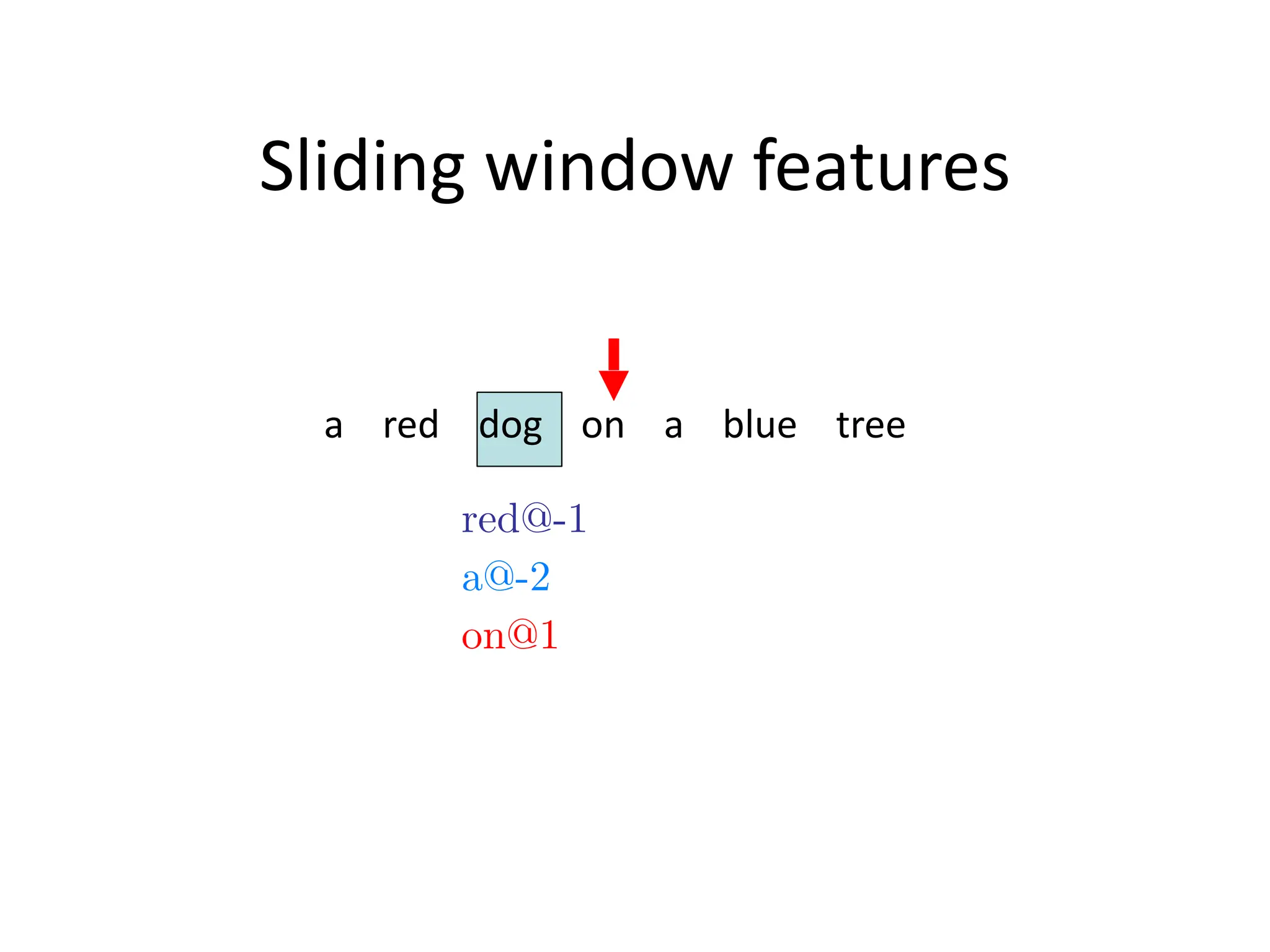 Sliding window features

a red dog on a blue tree

red@-1

a@-2

on@1